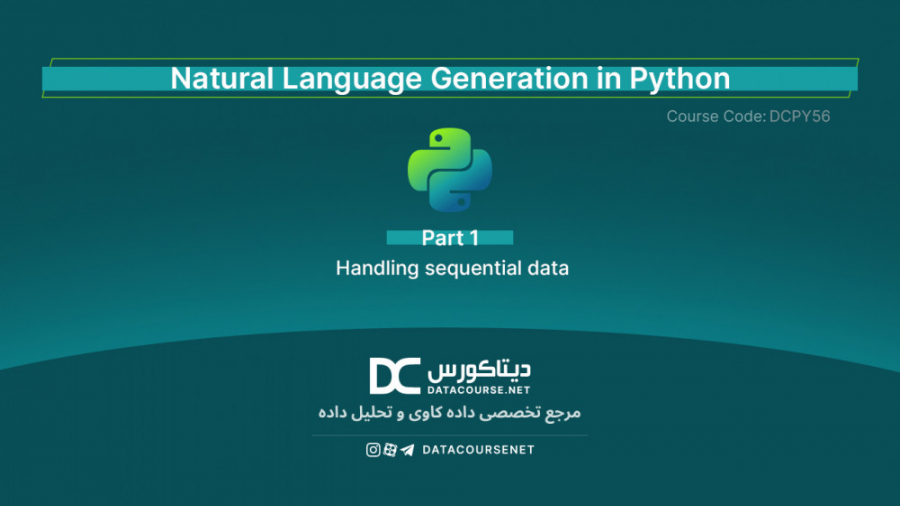 Natural Language Generation in Python

Course Code: DCPY56

Part 1

Handling sequential data

DC دیتاکورس
DATACOURSE.NET

مرجع تخصصی داده کاوی و تحلیل داده

DATACOURSENET